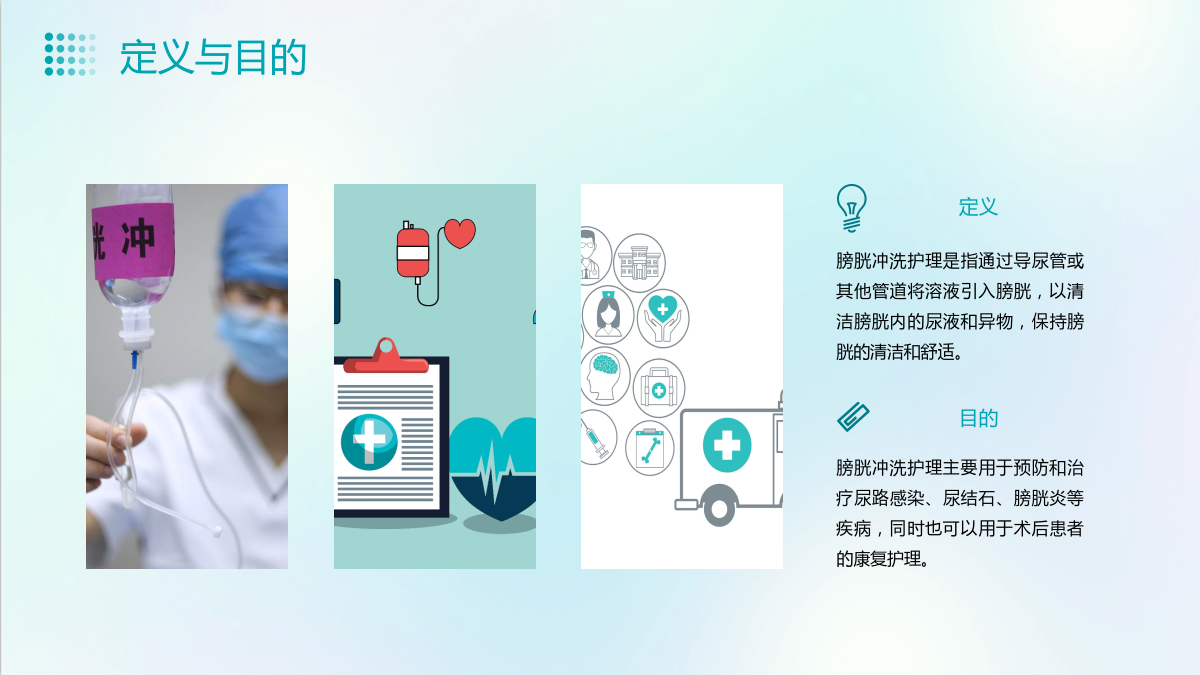 定义与目的

胱 冲

定义

膀胱冲洗护理是指通过导尿管或其他管道将溶液引入膀胱，以清洁膀胱内的尿液和异物，保持膀胱的清洁和舒适。

目的

膀胱冲洗护理主要用于预防和治疗尿路感染、尿结石、膀胱炎等疾病，同时也可以用于术后患者的康复护理。